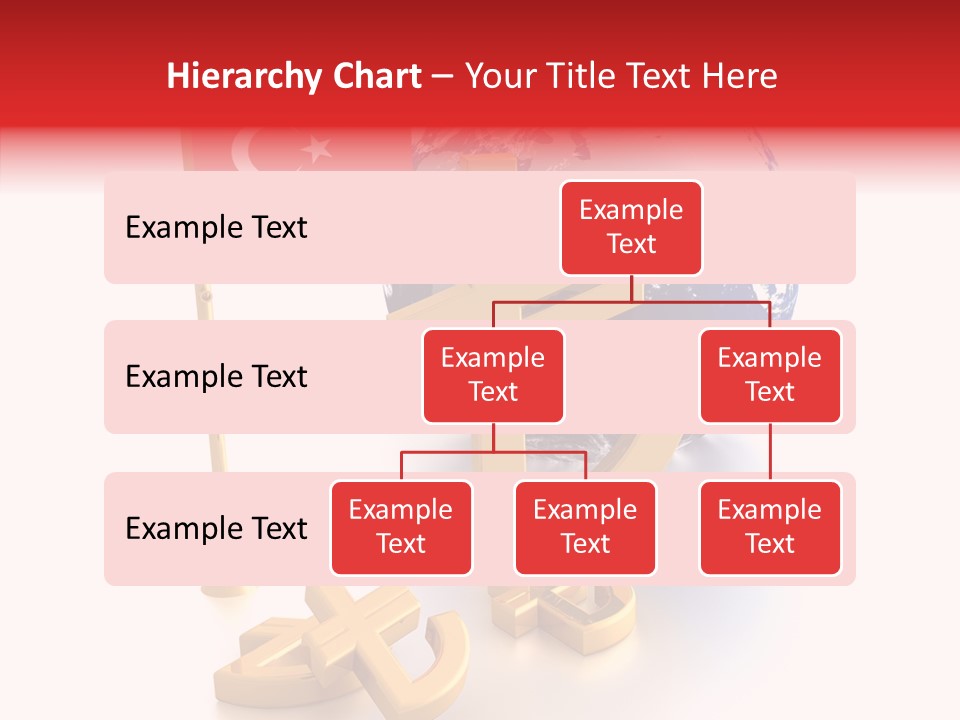 Hierarchy Chart – Your Title Text Here

Example Text

Example Text

Example Text

Example Text

Example Text

Example Text

Example Text

Example Text

Example Text